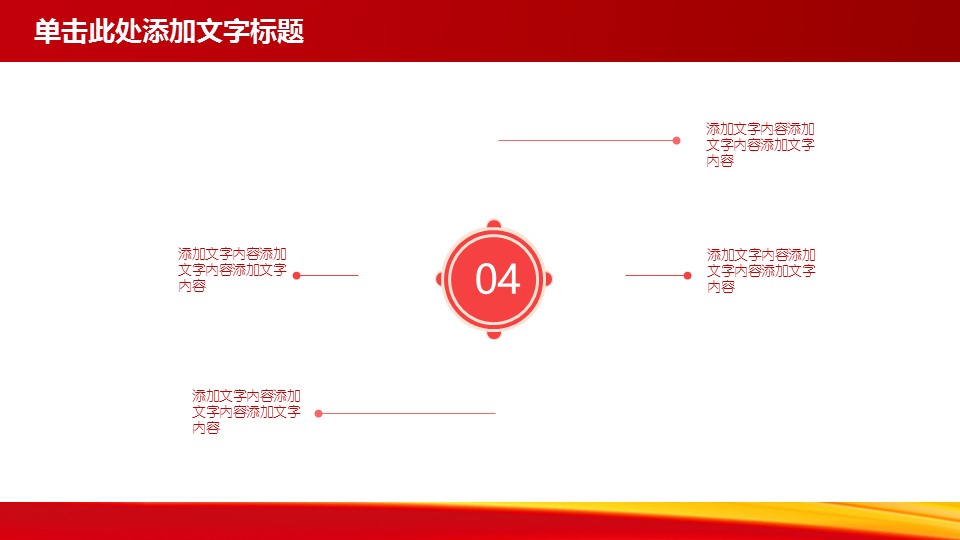 单击此处添加文字标题

添加文字内容添加文字内容添加文字内容

添加文字内容添加文字内容添加文字内容

04

添加文字内容添加文字内容添加文字内容

添加文字内容添加文字内容添加文字内容